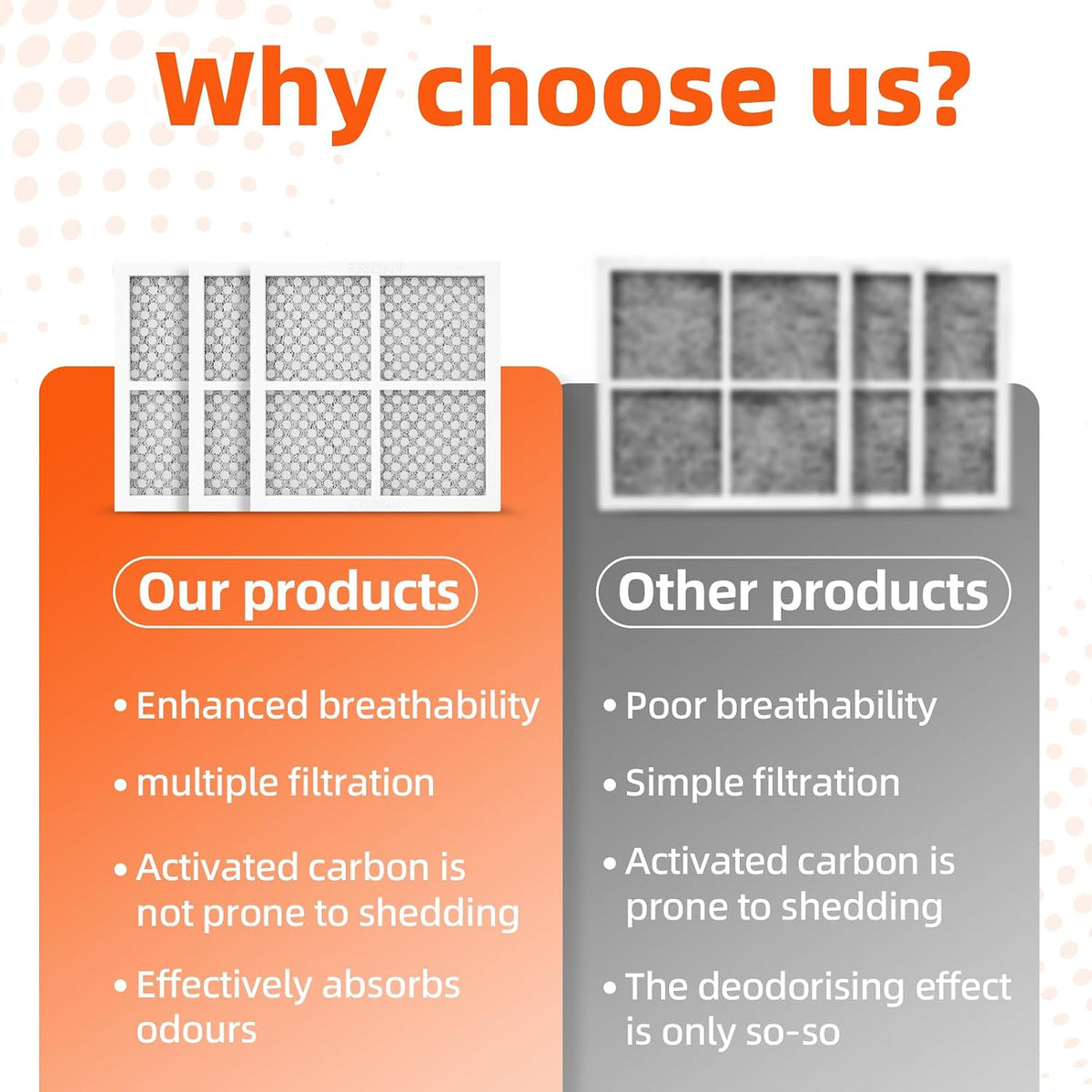 Why choose us?

Our products

• Enhanced breathability

• multiple filtration

• Activated carbon is not prone to shedding

• Effectively absorbs odours

Other products

• Poor breathability

• Simple filtration

• Activated carbon is prone to shedding

• The deodorising effect is only so-so